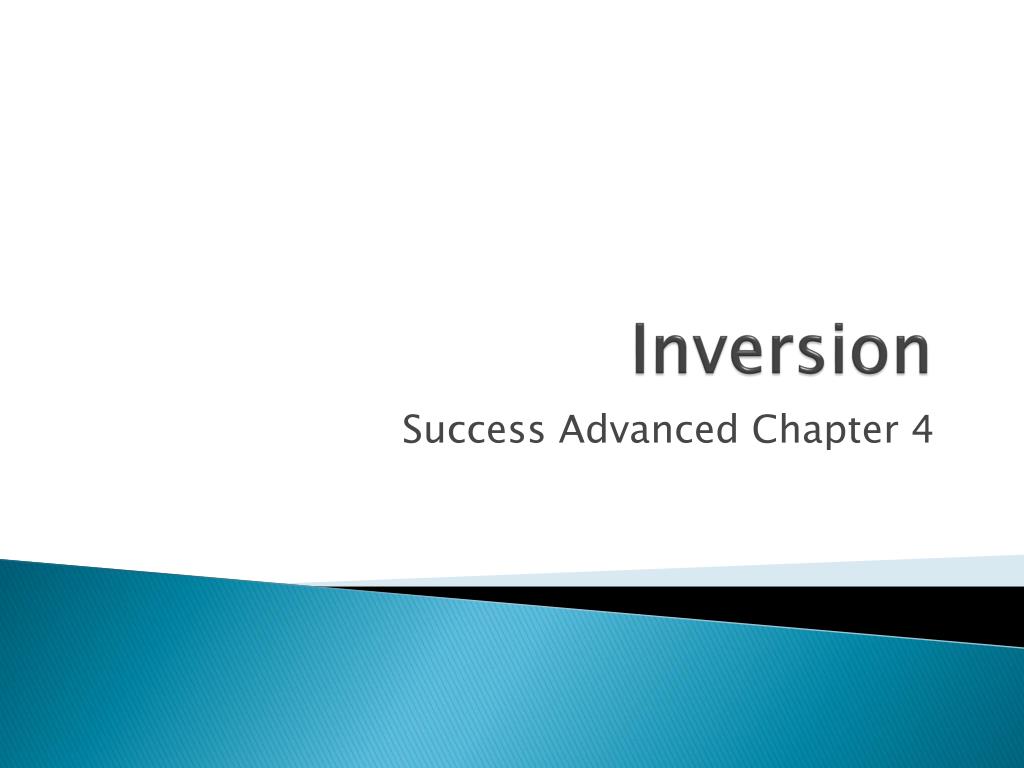 Inversion

Success Advanced Chapter 4